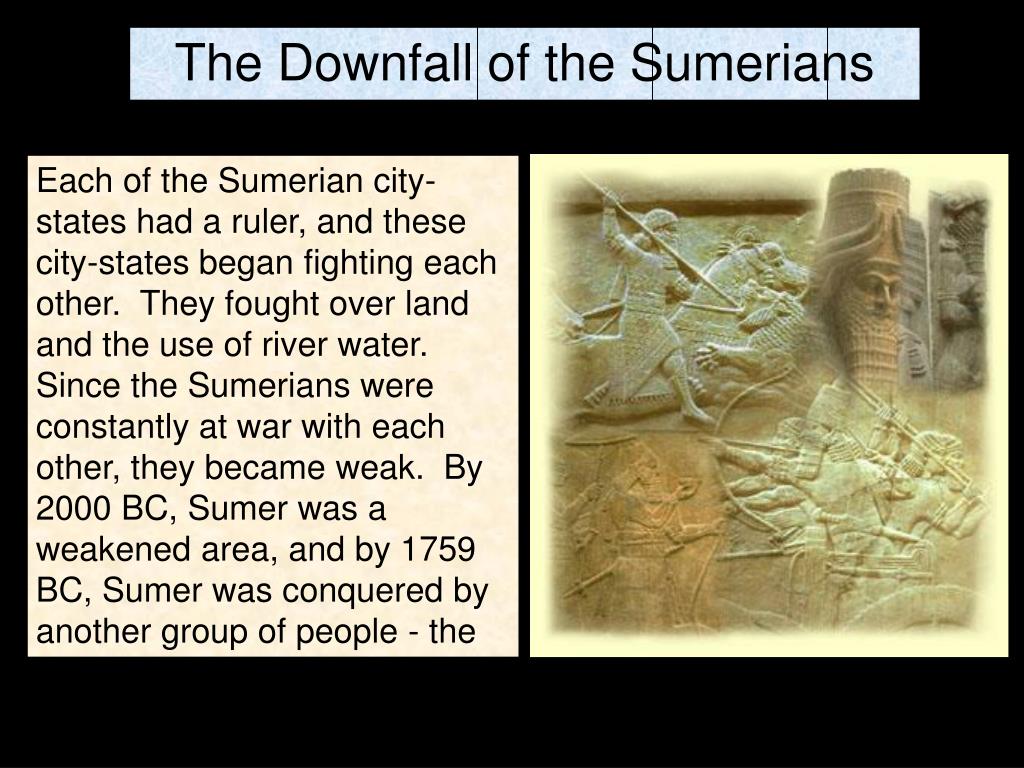 The Downfall of the Sumerians

Each of the Sumerian city-states had a ruler, and these city-states began fighting each other. They fought over land and the use of river water. Since the Sumerians were constantly at war with each other, they became weak. By 2000 BC, Sumer was a weakened area, and by 1759 BC, Sumer was conquered by another group of people - the